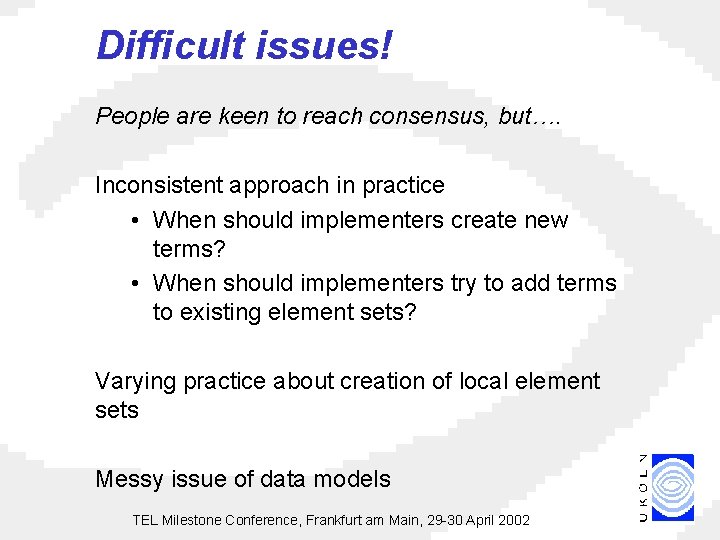 Difficult issues!

People are keen to reach consensus, but….

Inconsistent approach in practice
• When should implementers create new terms?
• When should implementers try to add terms to existing element sets?

Varying practice about creation of local element sets

Messy issue of data models

TEL Milestone Conference, Frankfurt am Main, 29-30 April 2002

UKOLN